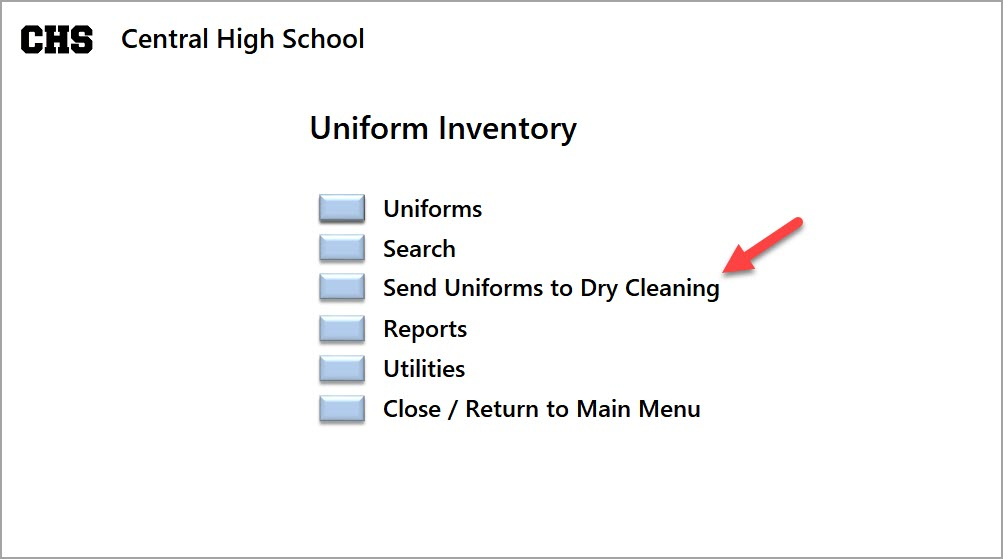 CHS Central High School

Uniform Inventory

Uniforms
Search
Send Uniforms to Dry Cleaning
Reports
Utilities
Close / Return to Main Menu